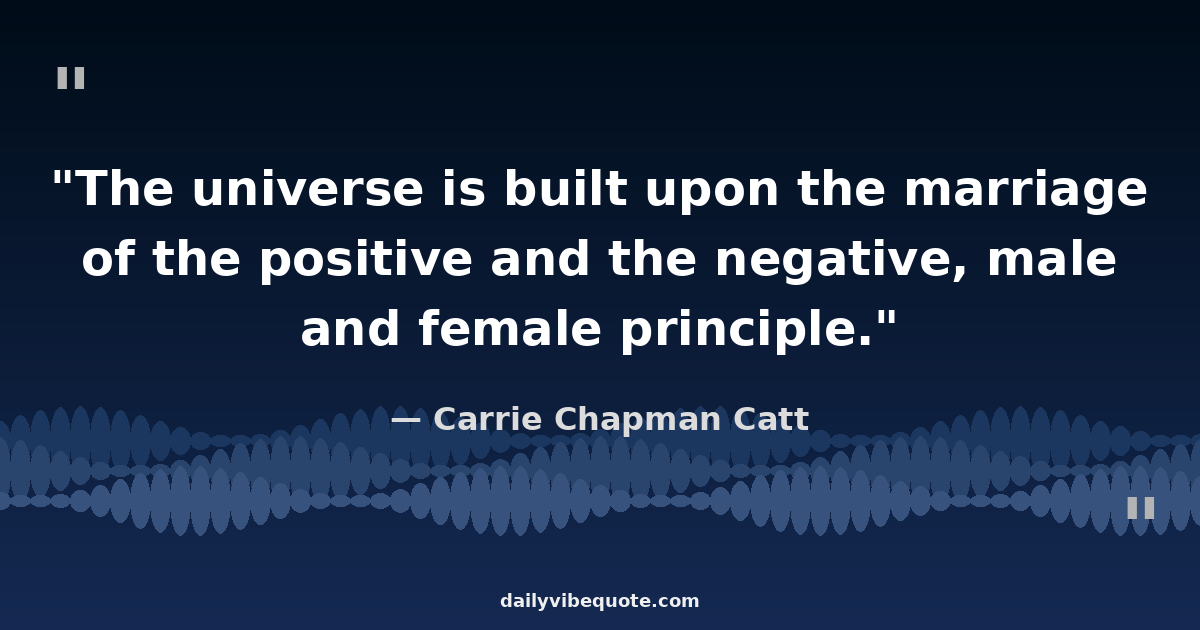 "

"The universe is built upon the marriage of the positive and the negative, male and female principle."

— Carrie Chapman Catt

"

dailyvibequote.com